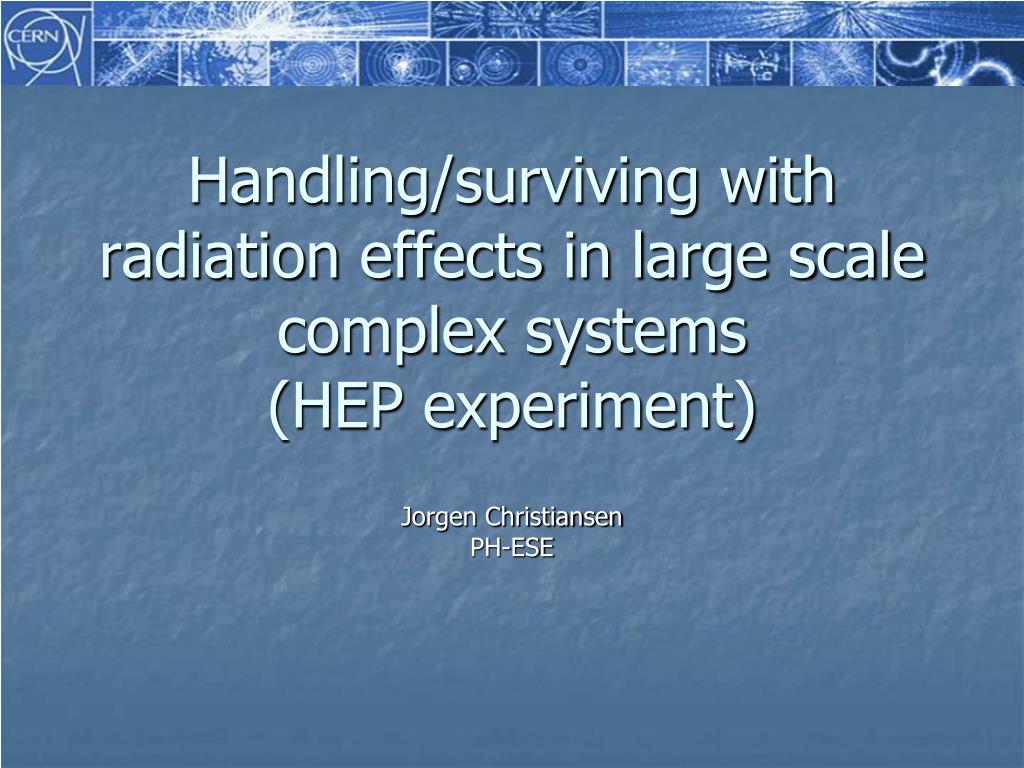 CERN

Handling/surviving with radiation effects in large scale complex systems
(HEP experiment)

Jorgen Christiansen
PH-ESE